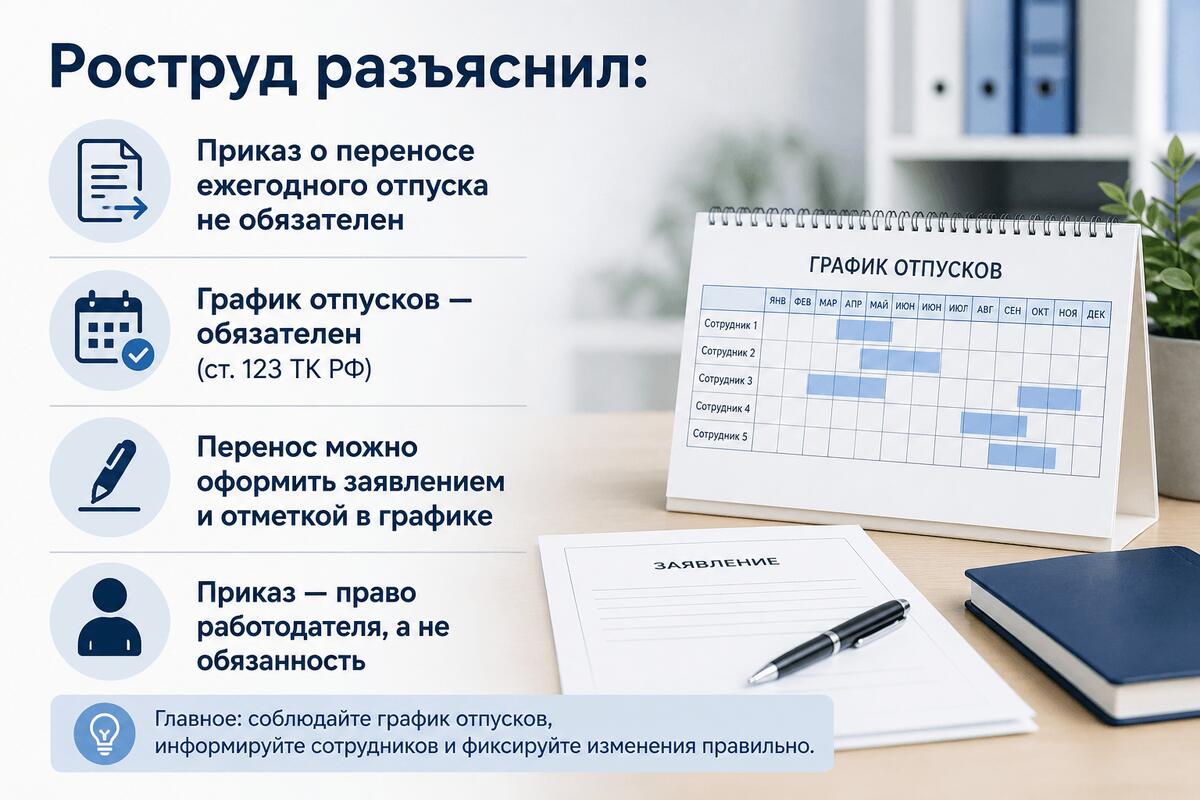 Роструд разъяснил:

Приказ о переносе ежегодного отпуска не обязателен

График отпусков — обязателен (ст. 123 ТК РФ)

Перенос можно оформить заявлением и отметкой в графике

Приказ — право работодателя, а не обязанность

Главное: соблюдайте график отпусков, информируйте сотрудников и фиксируйте изменения правильно.

ГРАФИК ОТПУСКОВ

| | ЯНВ | ФЕВ | МАР | АПР | МАЙ | ИЮН | ИЮН | ИЮЛ | АВГ | СЕН | ОКТ | НОЯ | ДЕК |
|---|---|---|---|---|---|---|---|---|---|---|---|---|---|
| Сотрудник 1 | | | | | | | | | | | | | |
| Сотрудник 2 | | | | | | | | | | | | | |
| Сотрудник 3 | | | | | | | | | | | | | |
| Сотрудник 4 | | | | | | | | | | | | | |
| Сотрудник 5 | | | | | | | | | | | | | |

ЗАЯВЛЕНИЕ